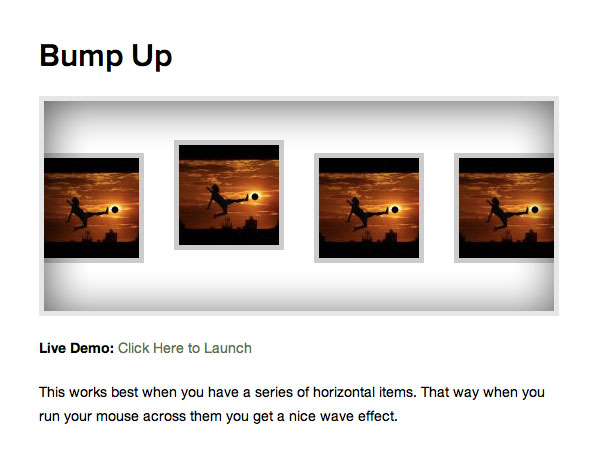 Bump Up

Live Demo: Click Here to Launch

This works best when you have a series of horizontal items. That way when you run your mouse across them you get a nice wave effect.